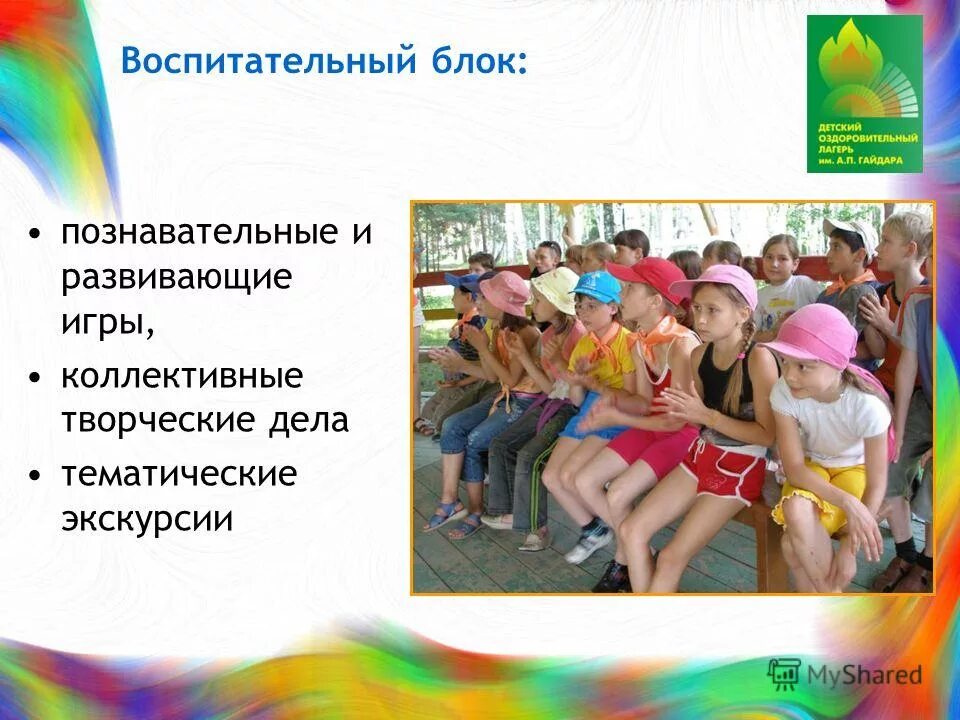 Воспитательный блок:

ДЕТСКИЙ ОЗДОРОВИТЕЛЬНЫЙ ЛАГЕРЬ им. А.П. ГАЙДАРА

• познавательные и развивающие игры,
• коллективные творческие дела
• тематические экскурсии

MyShared